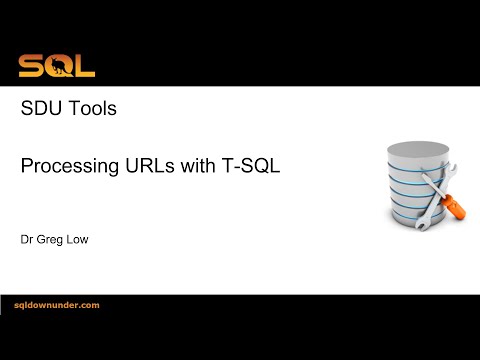 SQL

SDU Tools

Processing URLs with T-SQL

Dr Greg Low

sqldownunder.com